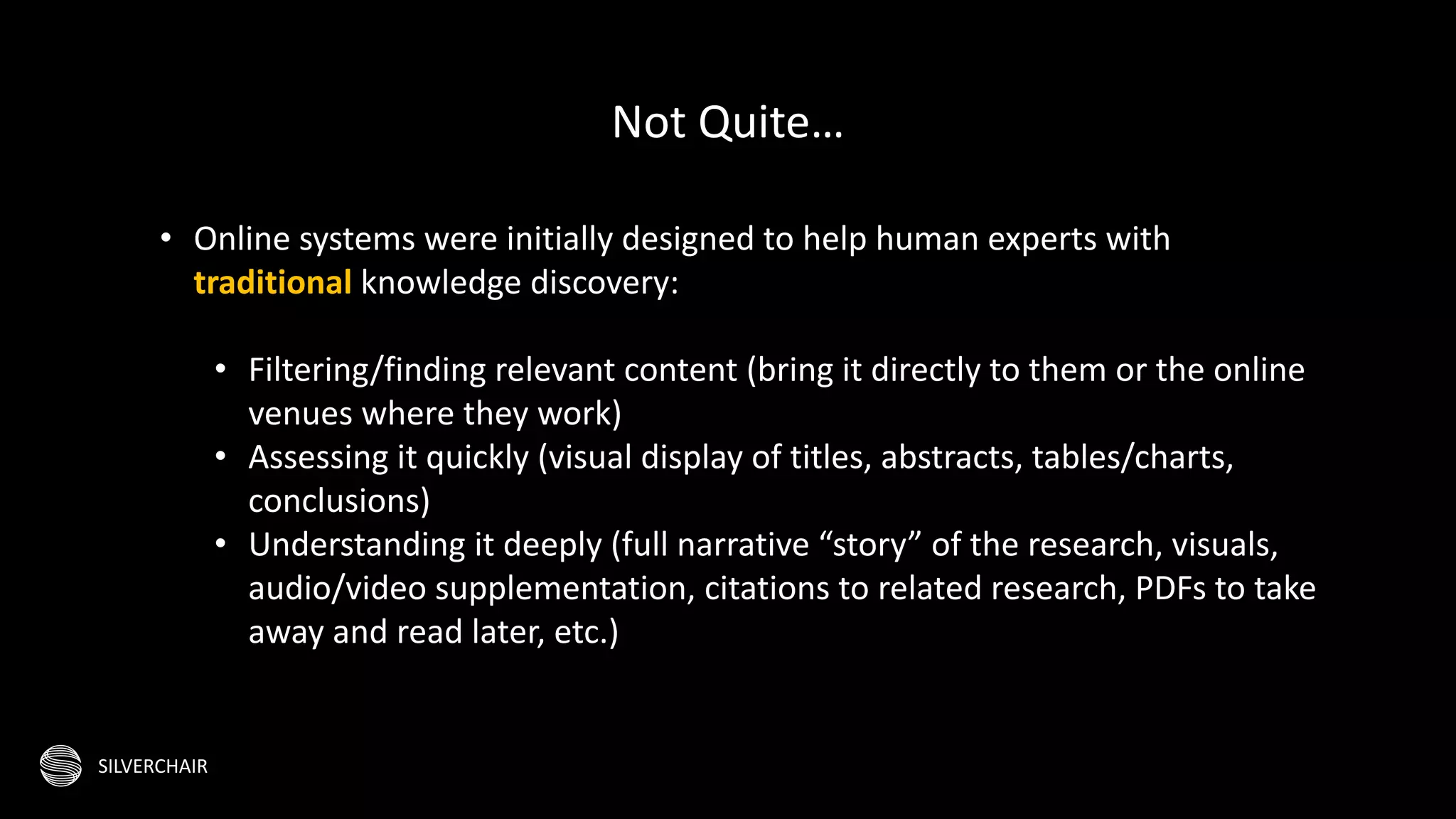 Not Quite…

• Online systems were initially designed to help human experts with traditional knowledge discovery:

• Filtering/finding relevant content (bring it directly to them or the online venues where they work)
• Assessing it quickly (visual display of titles, abstracts, tables/charts, conclusions)
• Understanding it deeply (full narrative “story” of the research, visuals, audio/video supplementation, citations to related research, PDFs to take away and read later, etc.)

SILVERCHAIR